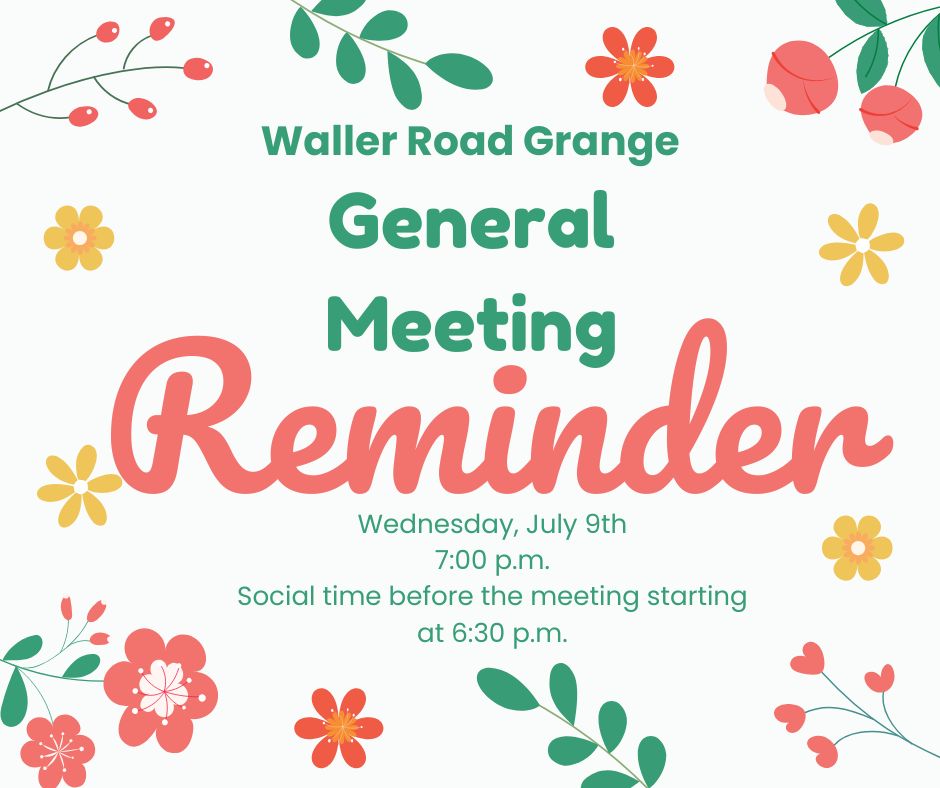 Waller Road Grange

General Meeting

Reminder

Wednesday, July 9th
7:00 p.m.
Social time before the meeting starting at 6:30 p.m.